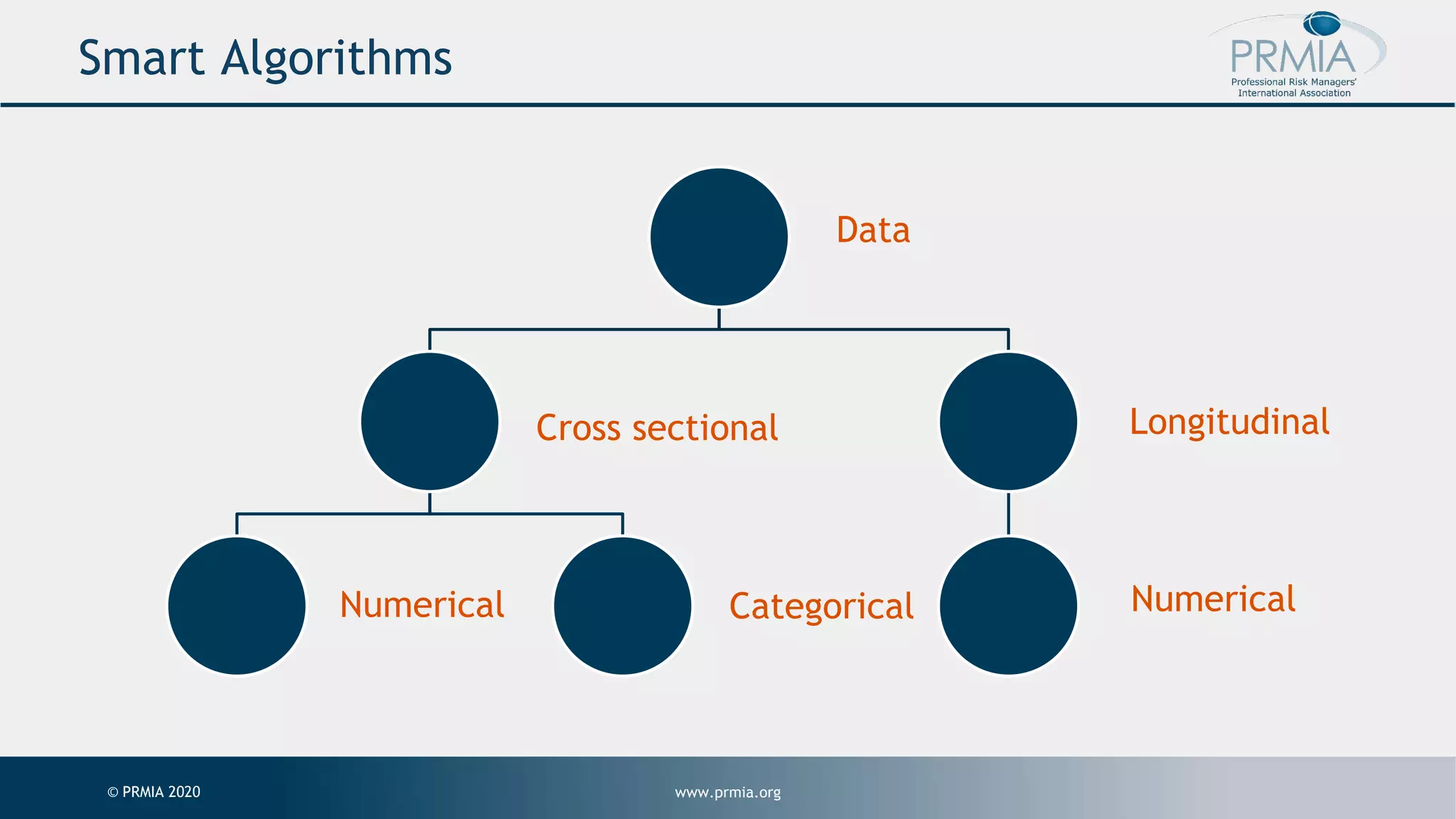 Smart Algorithms

PRMIA
Professional Risk Managers' International Association

Data

Cross sectional

Longitudinal

Numerical

Categorical

Numerical

© PRMIA 2020

www.prmia.org